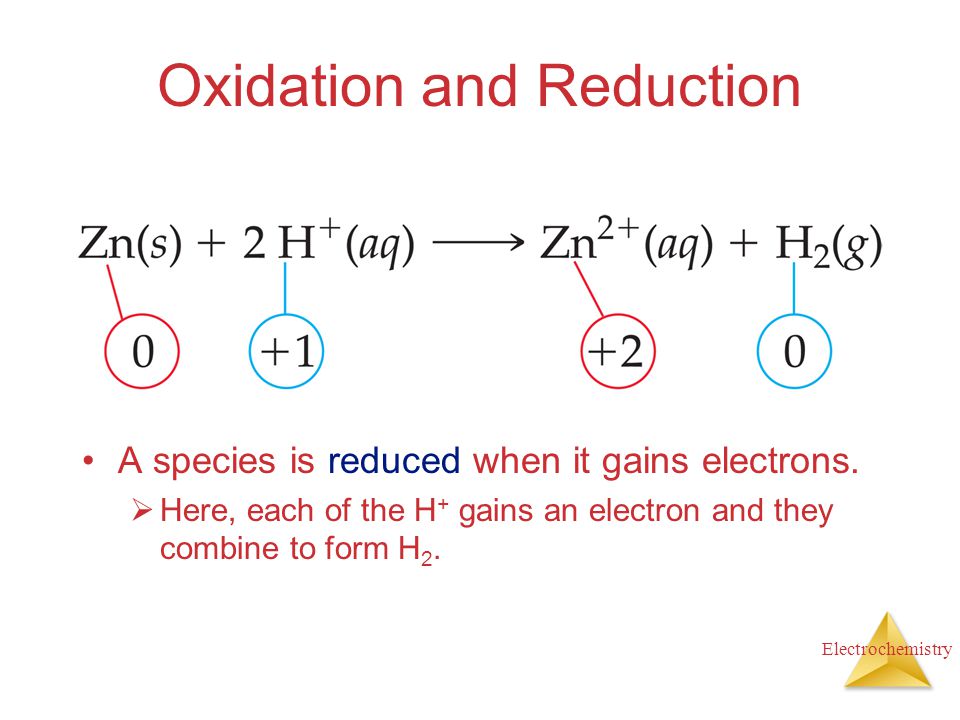 Oxidation and Reduction

$Zn(s) + 2\,H^+(aq) \longrightarrow Zn^{2+}(aq) + H_2(g)$

0 +1 +2 0

• A species is reduced when it gains electrons.

➢ Here, each of the $H^+$ gains an electron and they combine to form $H_2$.

Electrochemistry